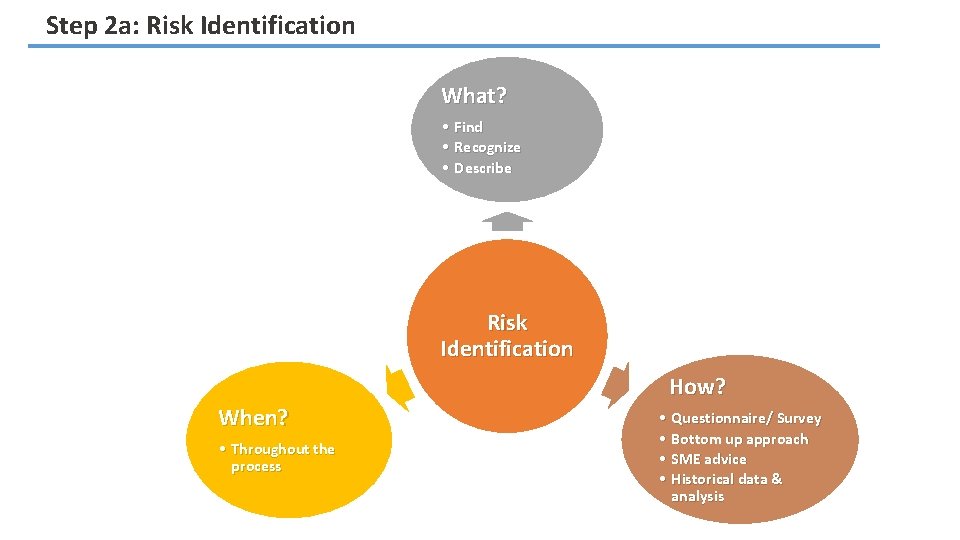 Step 2a: Risk Identification

What?
• Find
• Recognize
• Describe

Risk Identification

When?
• Throughout the process

How?
• Questionnaire/ Survey
• Bottom up approach
• SME advice
• Historical data & analysis